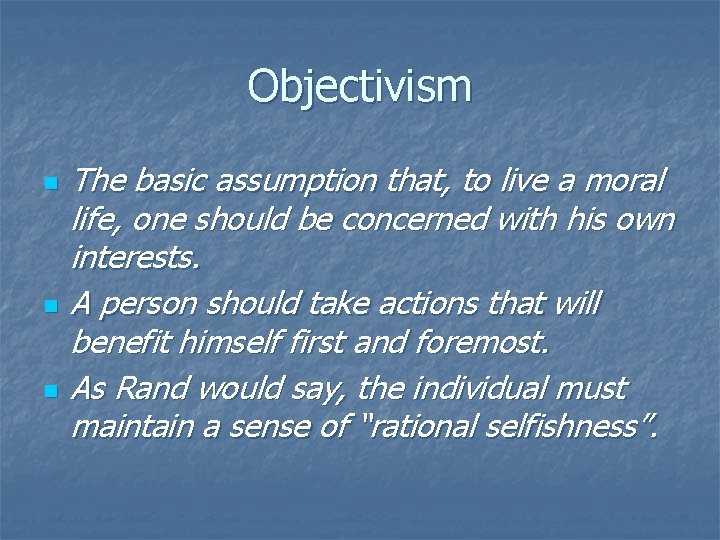 Objectivism

The basic assumption that, to live a moral life, one should be concerned with his own interests.

A person should take actions that will benefit himself first and foremost.

As Rand would say, the individual must maintain a sense of "rational selfishness".